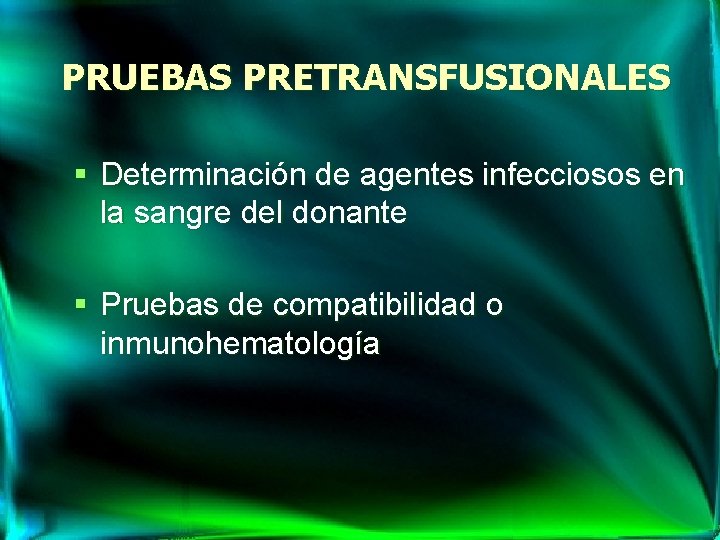 PRUEBAS PRETRANSFUSIONALES

▪ Determinación de agentes infecciosos en la sangre del donante

▪ Pruebas de compatibilidad o inmunohematología